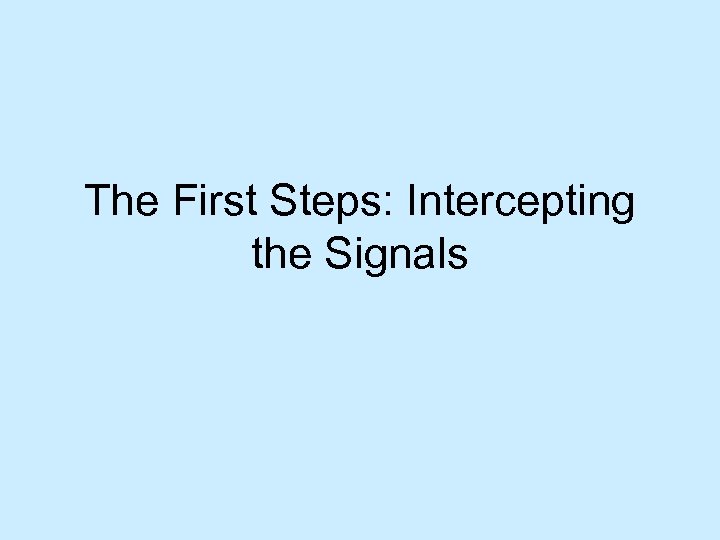 The First Steps: Intercepting the Signals